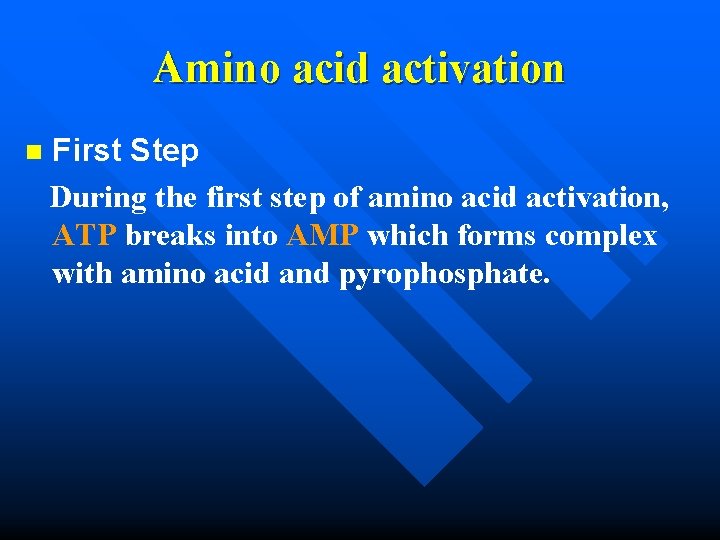 Amino acid activation

First Step

During the first step of amino acid activation, ATP breaks into AMP which forms complex with amino acid and pyrophosphate.